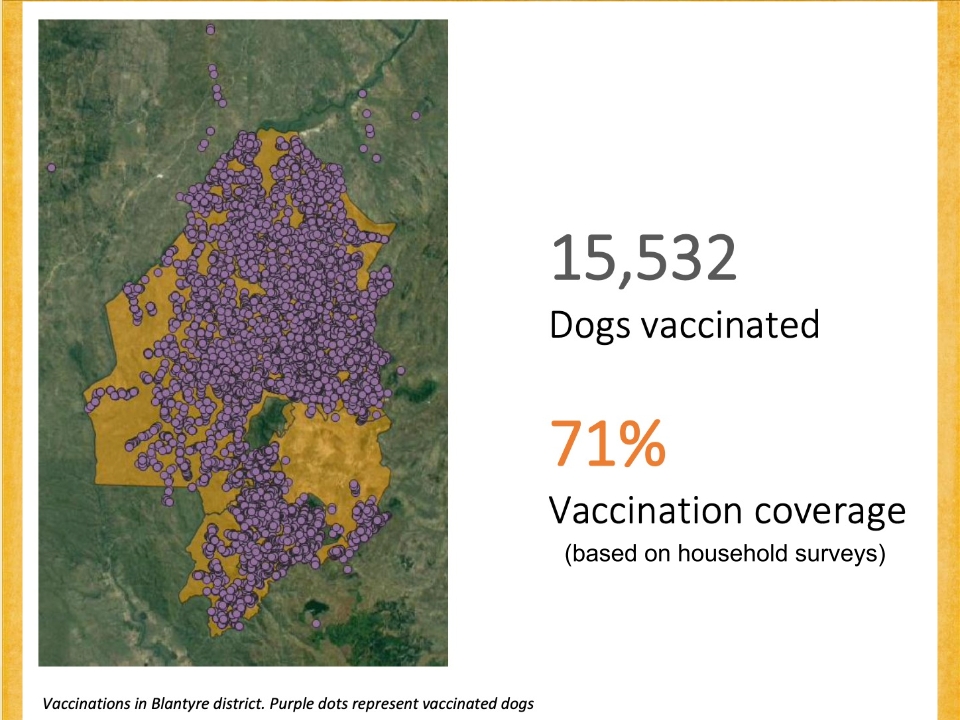 15,532
Dogs vaccinated

71%
Vaccination coverage
(based on household surveys)

Vaccinations in Blantyre district. Purple dots represent vaccinated dogs